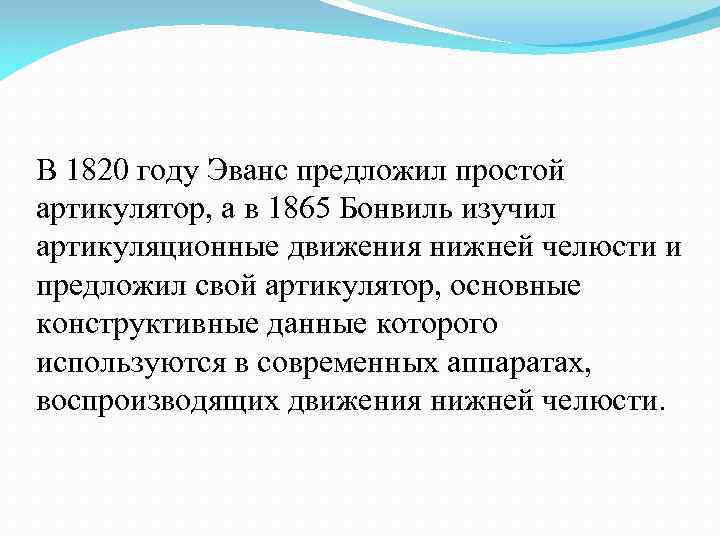 В 1820 году Эванс предложил простой артикулятор, а в 1865 Бонвиль изучил артикуляционные движения нижней челюсти и предложил свой артикулятор, основные конструктивные данные которого используются в современных аппаратах, воспроизводящих движения нижней челюсти.